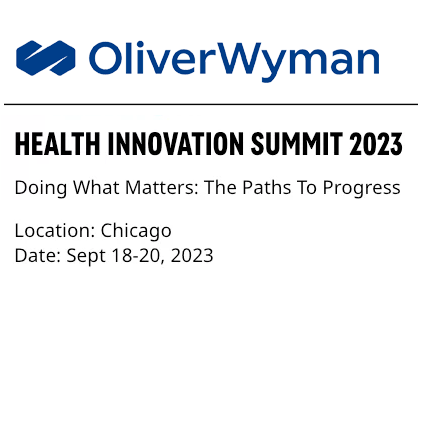 OliverWyman

HEALTH INNOVATION SUMMIT 2023

Doing What Matters: The Paths To Progress

Location: Chicago
Date: Sept 18-20, 2023